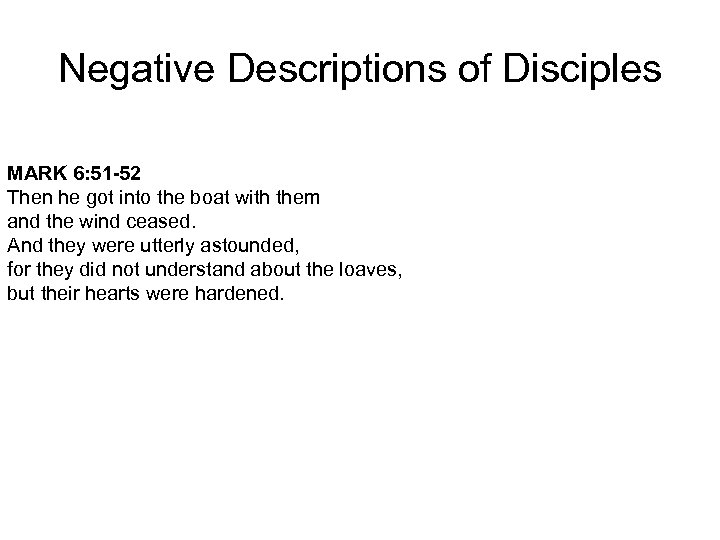 Negative Descriptions of Disciples

MARK 6:51-52
Then he got into the boat with them
and the wind ceased.
And they were utterly astounded,
for they did not understand about the loaves,
but their hearts were hardened.